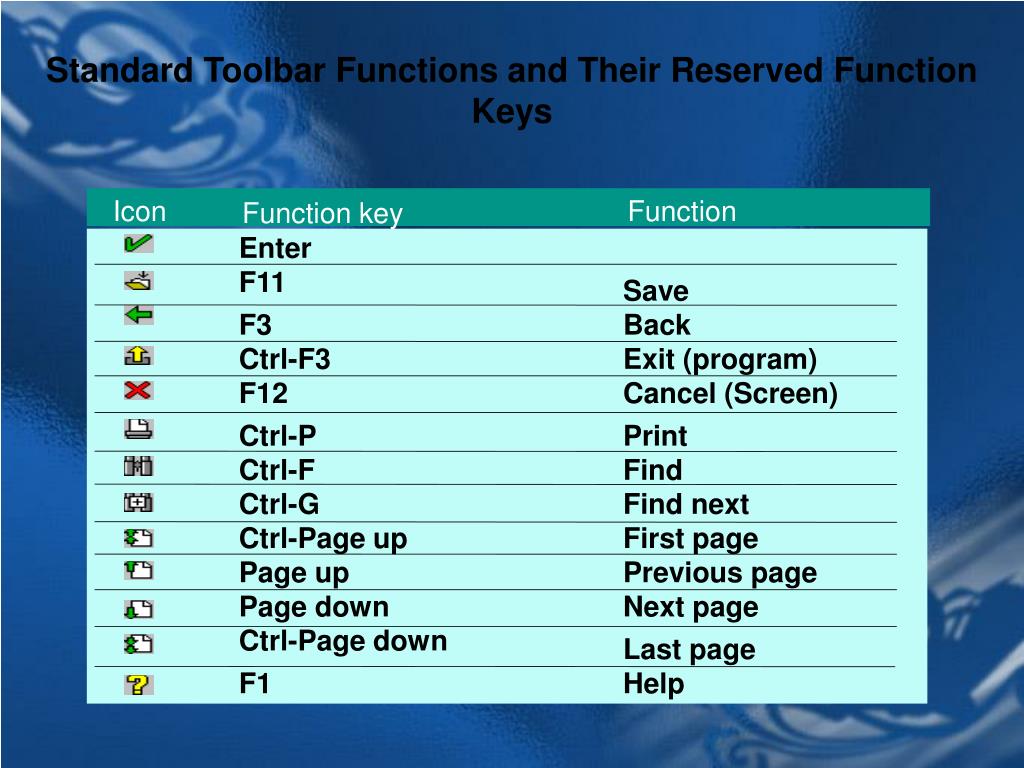 Standard Toolbar Functions and Their Reserved Function Keys

| Icon | Function key | Function |
|---|---|---|
| | Enter | |
| | F11 | Save |
| | F3 | Back |
| | Ctrl-F3 | Exit (program) |
| | F12 | Cancel (Screen) |
| | Ctrl-P | Print |
| | Ctrl-F | Find |
| | Ctrl-G | Find next |
| | Ctrl-Page up | First page |
| | Page up | Previous page |
| | Page down | Next page |
| | Ctrl-Page down | Last page |
| | F1 | Help |